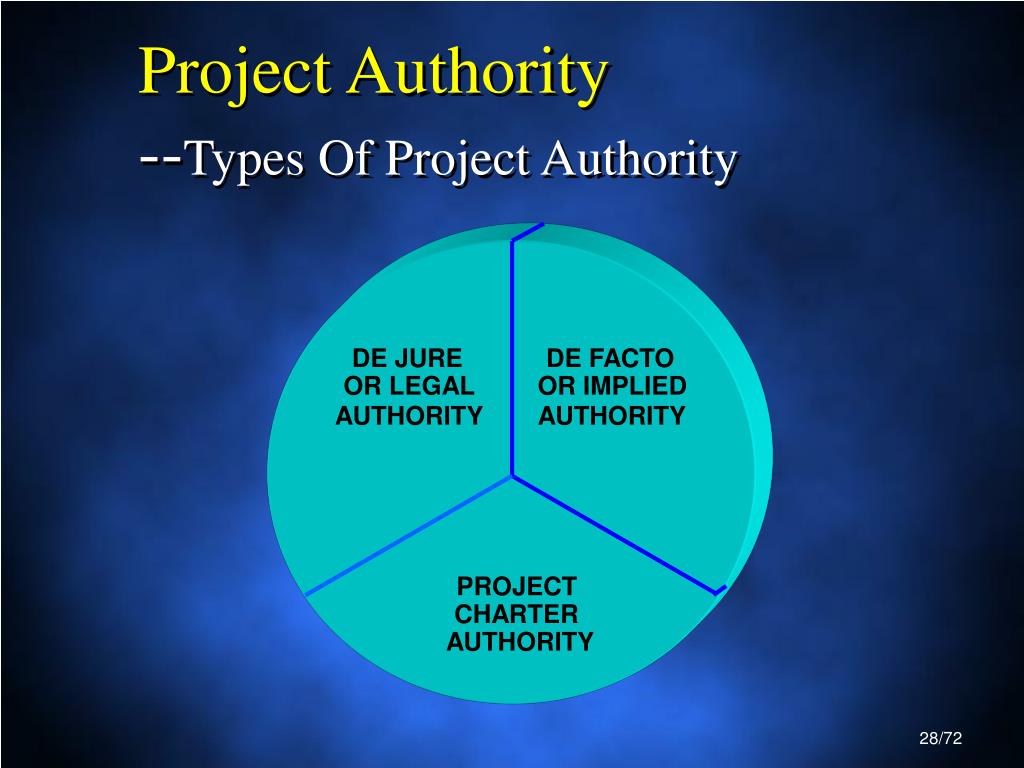 Project Authority
--Types Of Project Authority

DE JURE OR LEGAL AUTHORITY

DE FACTO OR IMPLIED AUTHORITY

PROJECT CHARTER AUTHORITY

28/72